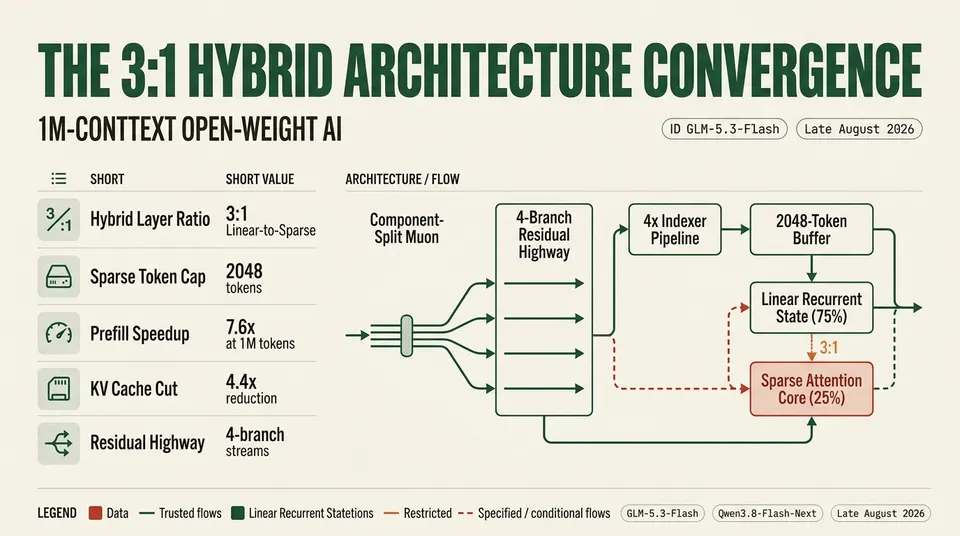 THE 3:1 HYBRID ARCHITECTURE CONVERGENCE

1M-CONTTEXT OPEN-WEIGHT AI

ID GLM-5.3-Flash

Late August 2026

| | SHORT | SHORT VALUE |
|---|---|---|
| 3/:1 | Hybrid Layer Ratio | 3:1 Linear-to-Sparse |
| | Sparse Token Cap | 2048 tokens |
| | Prefill Speedup | 7.6x at 1M tokens |
| | KV Cache Cut | 4.4x reduction |
| | Residual Highway | 4-branch streams |

ARCHITECTURE / FLOW

Component-Split Muon

4-Branch Residual Highway

4x Indexer Pipeline

2048-Token Buffer

Linear Recurrent State (75%)

3:1

Sparse Attention Core (25%)

LEGEND Data Trusted flows Linear Recurrent Statetions Restricted Specified / conditional flows GLM-5.3-Flash Qwen3.8-Flash-Next Late August 2026